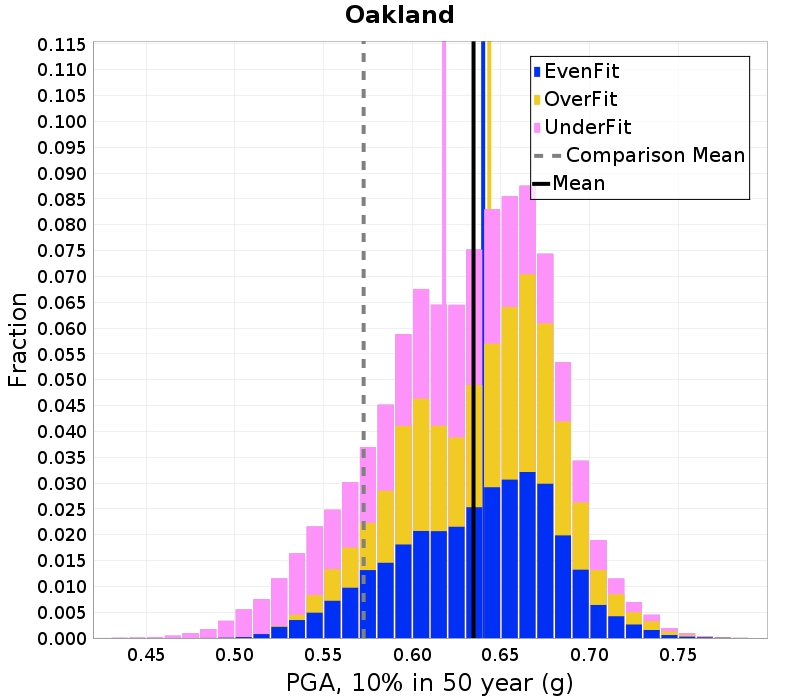 Oakland

EvenFit
OverFit
UnderFit
Comparison Mean
Mean

Fraction

0.115
0.110
0.105
0.100
0.095
0.090
0.085
0.080
0.075
0.070
0.065
0.060
0.055
0.050
0.045
0.040
0.035
0.030
0.025
0.020
0.015
0.010
0.005
0.000

0.45 0.50 0.55 0.60 0.65 0.70 0.75

PGA, 10% in 50 year (g)